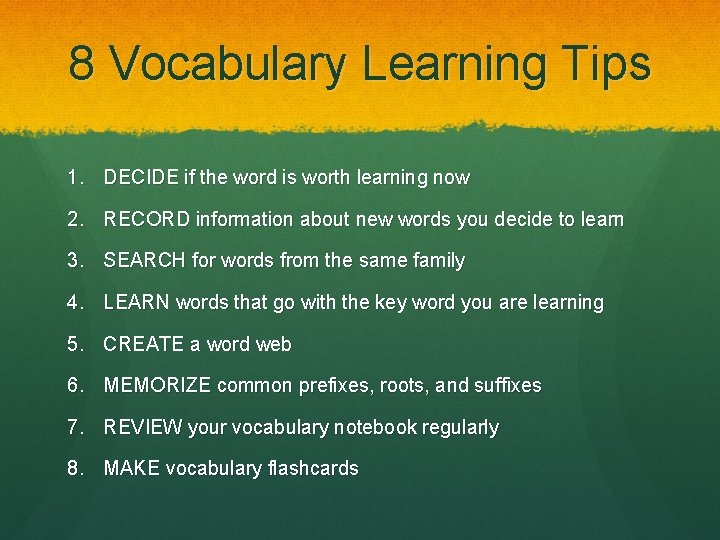 8 Vocabulary Learning Tips

1. DECIDE if the word is worth learning now
2. RECORD information about new words you decide to learn
3. SEARCH for words from the same family
4. LEARN words that go with the key word you are learning
5. CREATE a word web
6. MEMORIZE common prefixes, roots, and suffixes
7. REVIEW your vocabulary notebook regularly
8. MAKE vocabulary flashcards